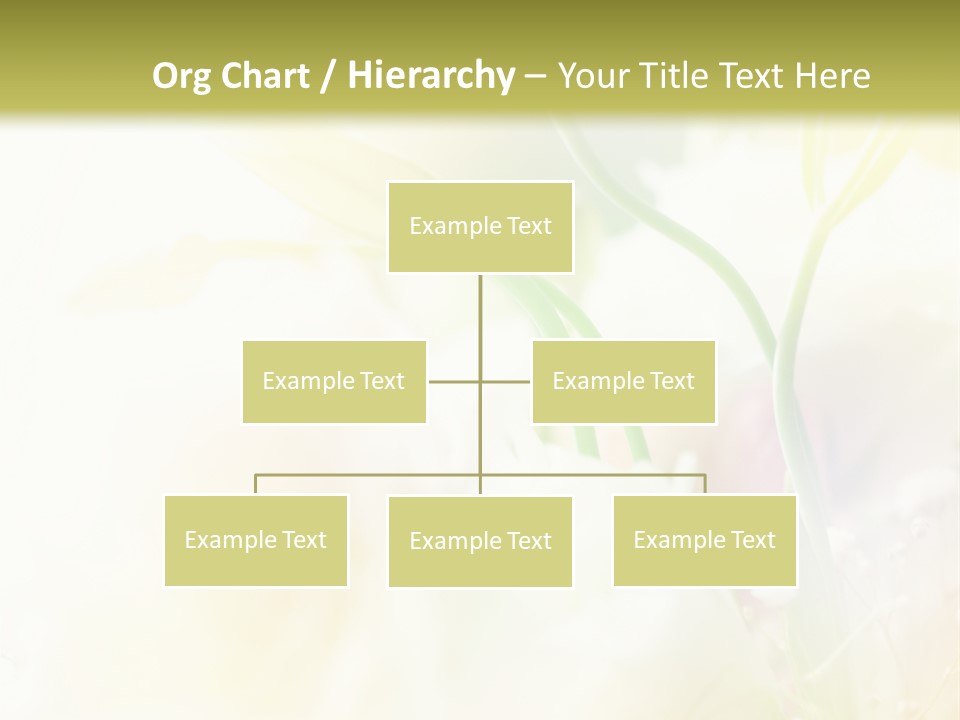 Org Chart / Hierarchy – Your Title Text Here

Example Text

Example Text

Example Text

Example Text

Example Text

Example Text